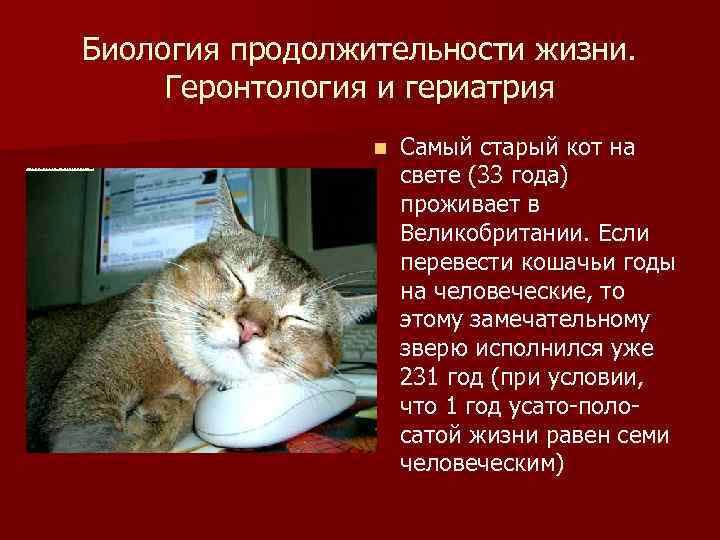 Биология продолжительности жизни. Геронтология и гериатрия

Самый старый кот на свете (33 года) проживает в Великобритании. Если перевести кошачьи годы на человеческие, то этому замечательному зверю исполнился уже 231 год (при условии, что 1 год усато-полосатой жизни равен семи человеческим)